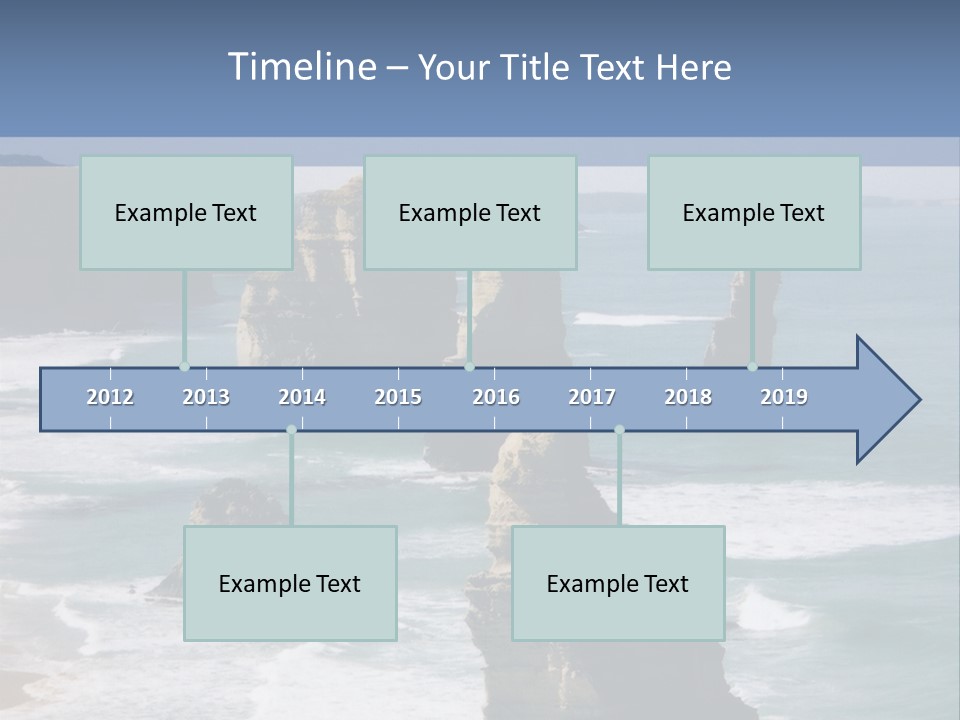 Timeline – Your Title Text Here

Example Text

Example Text

Example Text

2012 2013 2014 2015 2016 2017 2018 2019

Example Text

Example Text